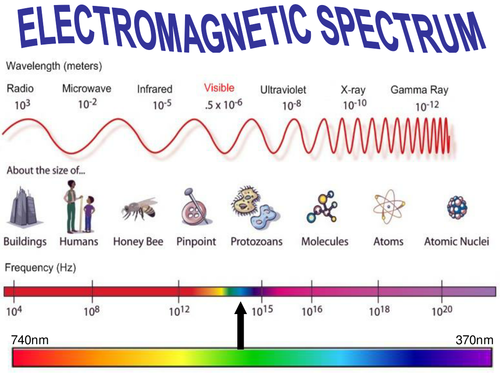 ELECTROMAGNETIC SPECTRUM

Wavelength (meters)

Radio $10^{3}$

Microwave $10^{-2}$

Infrared $10^{-5}$

Visible $.5 \times 10^{-6}$

Ultraviolet $10^{-8}$

X-ray $10^{-10}$

Gamma Ray $10^{-12}$

About the size of...

Buildings

Humans

Honey Bee

Pinpoint

Protozoans

Molecules

Atoms

Atomic Nuclei

Frequency (Hz)

$10^{4}$

$10^{8}$

$10^{12}$

$10^{15}$

$10^{16}$

$10^{18}$

$10^{20}$

740nm

370nm